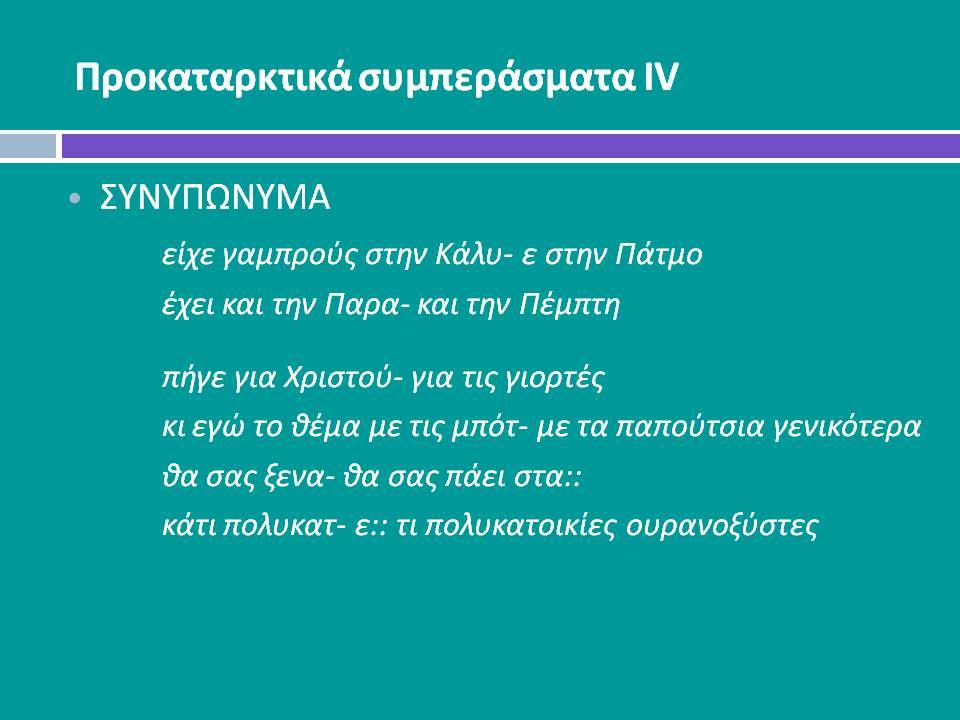 Προκαταρκτικά συμπεράσματα IV

• ΣΥΝΥΠΩΝΥΜΑ

είχε γαμπρούς στην Κάλυ- ε στην Πάτμο
έχει και την Παρα- και την Πέμπτη

πήγε για Χριστού- για τις γιορτές
κι εγώ το θέμα με τις μπότ- με τα παπούτσια γενικότερα
θα σας ξενα- θα σας πάει στα::
κάτι πολυκατ- ε:: τι πολυκατοικίες ουρανοξύστες